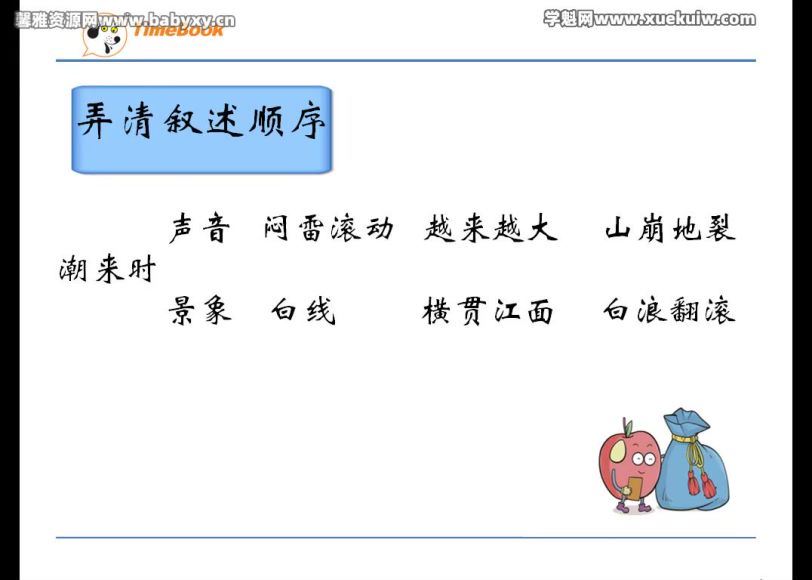 馨雅资源网www.babyxy.cn TimeBook 学魁网www.xuekuiw.com

弄清叙述顺序

声音 闷雷滚动 越来越大 山崩地裂
潮来时
景象 白线 横贯江面 白浪翻滚